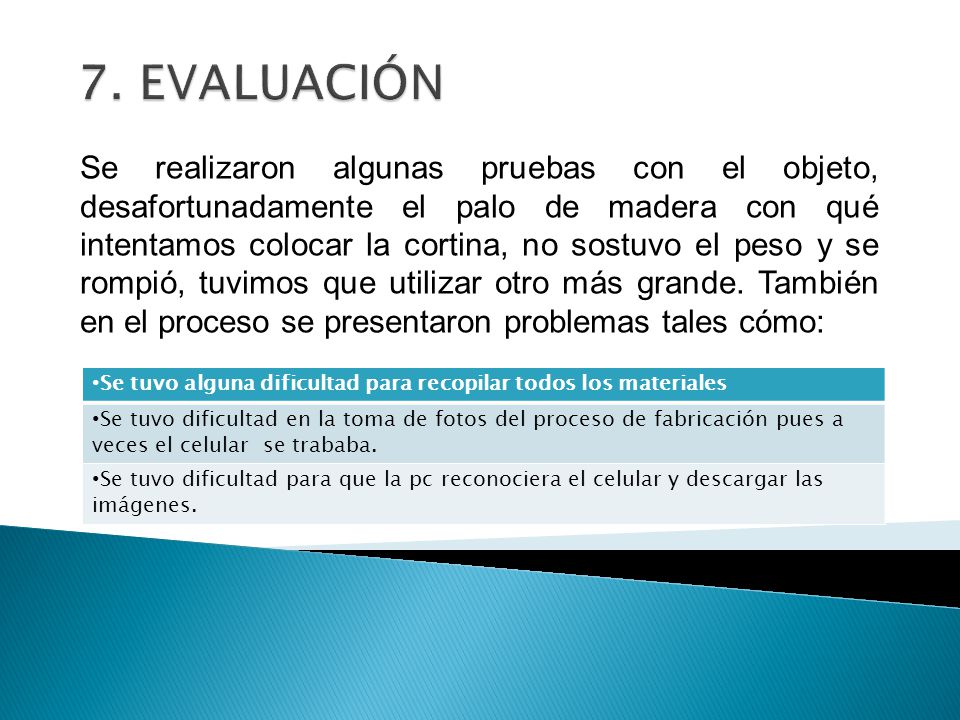 7. EVALUACIÓN

Se realizaron algunas pruebas con el objeto, desafortunadamente el palo de madera con qué intentamos colocar la cortina, no sostuvo el peso y se rompió, tuvimos que utilizar otro más grande. También en el proceso se presentaron problemas tales cómo:

| •Se tuvo alguna dificultad para recopilar todos los materiales |
|---|
| •Se tuvo dificultad en la toma de fotos del proceso de fabricación pues a veces el celular se trababa. |
| •Se tuvo dificultad para que la pc reconociera el celular y descargar las imágenes. |